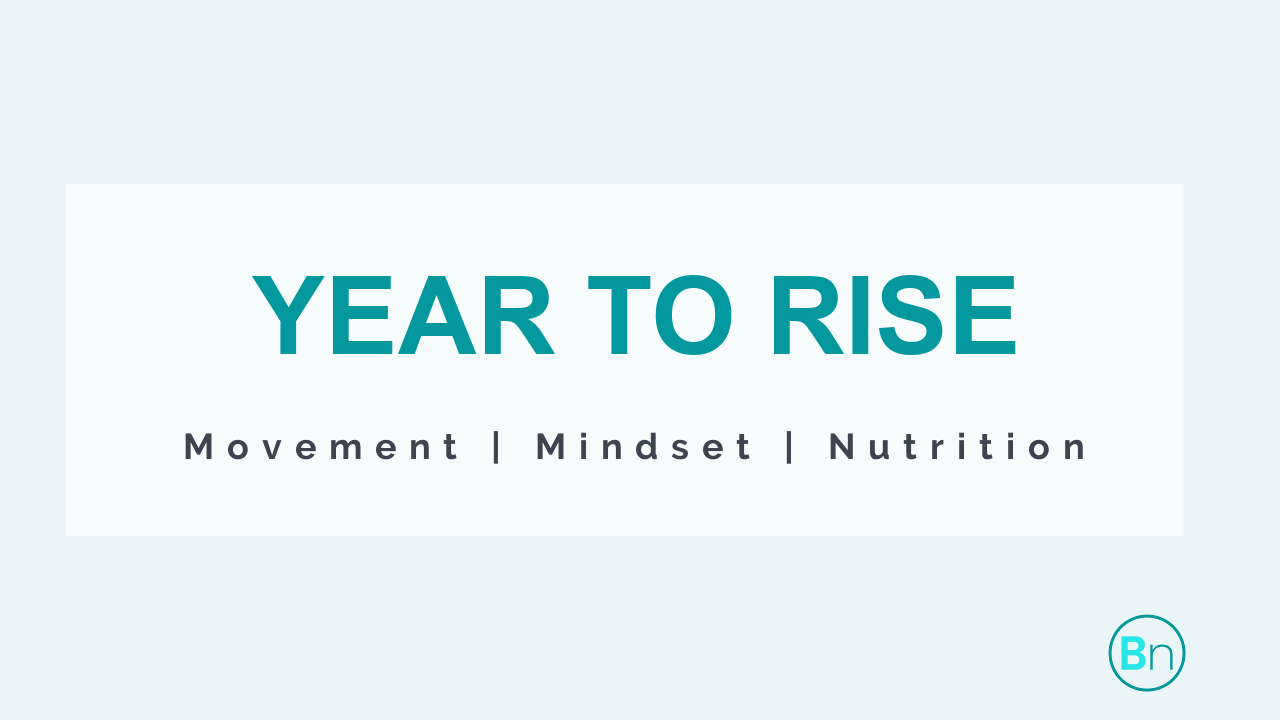 YEAR TO RISE

Movement | Mindset | Nutrition

Bn